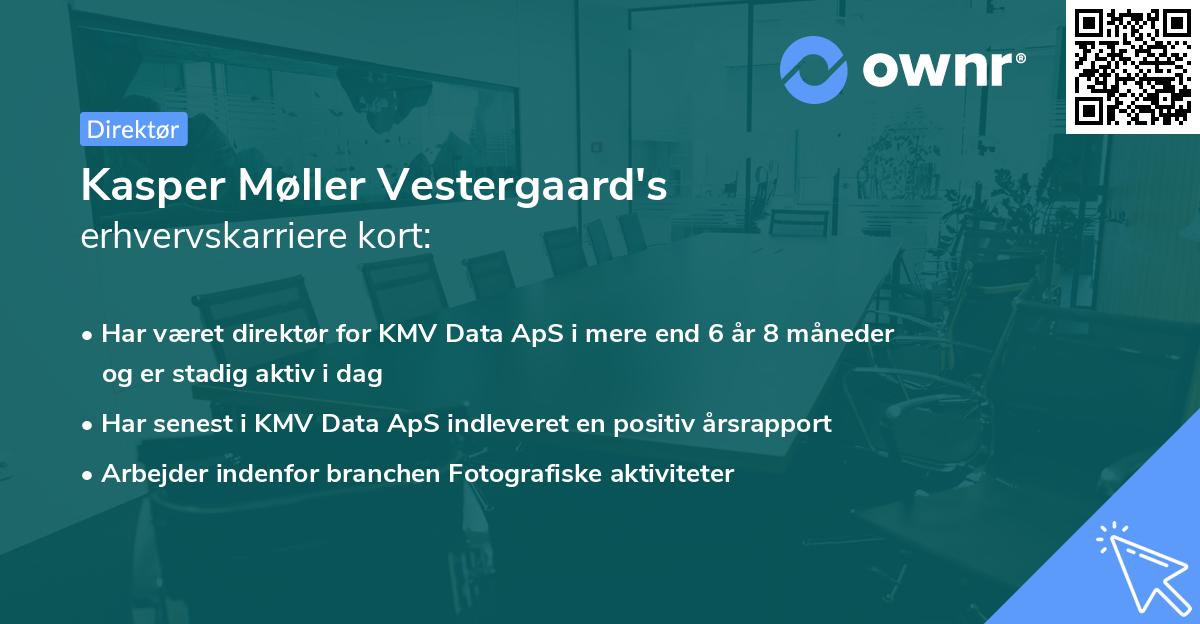 ownr®

Direktør

Kasper Møller Vestergaard's
erhvervskarriere kort:

• Har været direktør for KMV Data ApS i mere end 6 år 8 måneder og er stadig aktiv i dag
• Har senest i KMV Data ApS indleveret en positiv årsrapport
• Arbejder indenfor branchen Fotografiske aktiviteter